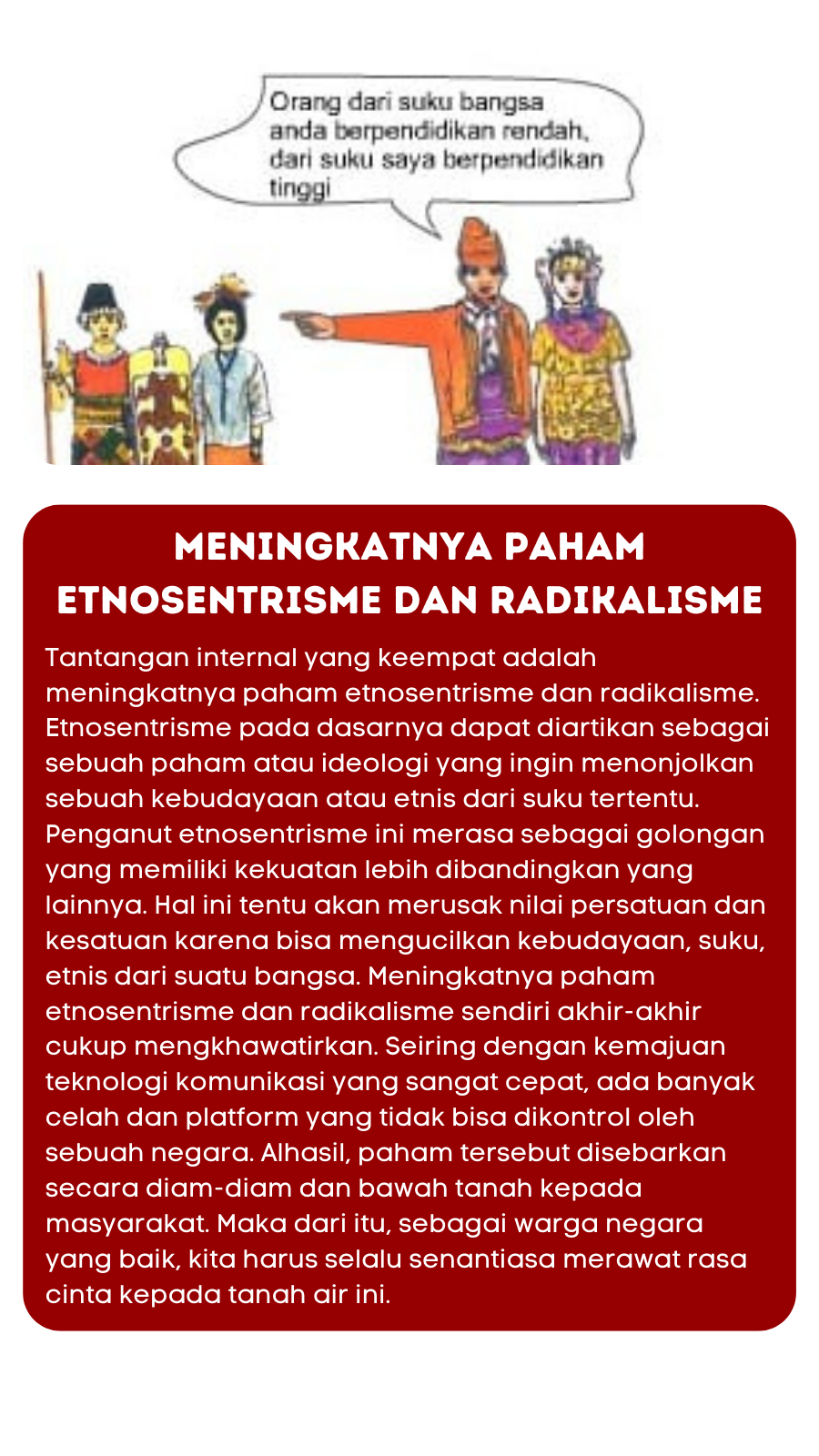 Orang dari suku bangsa anda berpendidikan rendah, dari suku saya berpendidikan tinggi

MENINGKATNYA PAHAM ETNOSENTRISME DAN RADIKALISME

Tantangan internal yang keempat adalah meningkatnya paham etnosentrisme dan radikalisme. Etnosentrisme pada dasarnya dapat diartikan sebagai sebuah paham atau ideologi yang ingin menonjolkan sebuah kebudayaan atau etnis dari suku tertentu. Penganut etnosentrisme ini merasa sebagai golongan yang memiliki kekuatan lebih dibandingkan yang lainnya. Hal ini tentu akan merusak nilai persatuan dan kesatuan karena bisa mengucilkan kebudayaan, suku, etnis dari suatu bangsa. Meningkatnya paham etnosentrisme dan radikalisme sendiri akhir-akhir cukup mengkhawatirkan. Seiring dengan kemajuan teknologi komunikasi yang sangat cepat, ada banyak celah dan platform yang tidak bisa dikontrol oleh sebuah negara. Alhasil, paham tersebut disebarkan secara diam-diam dan bawah tanah kepada masyarakat. Maka dari itu, sebagai warga negara yang baik, kita harus selalu senantiasa merawat rasa cinta kepada tanah air ini.